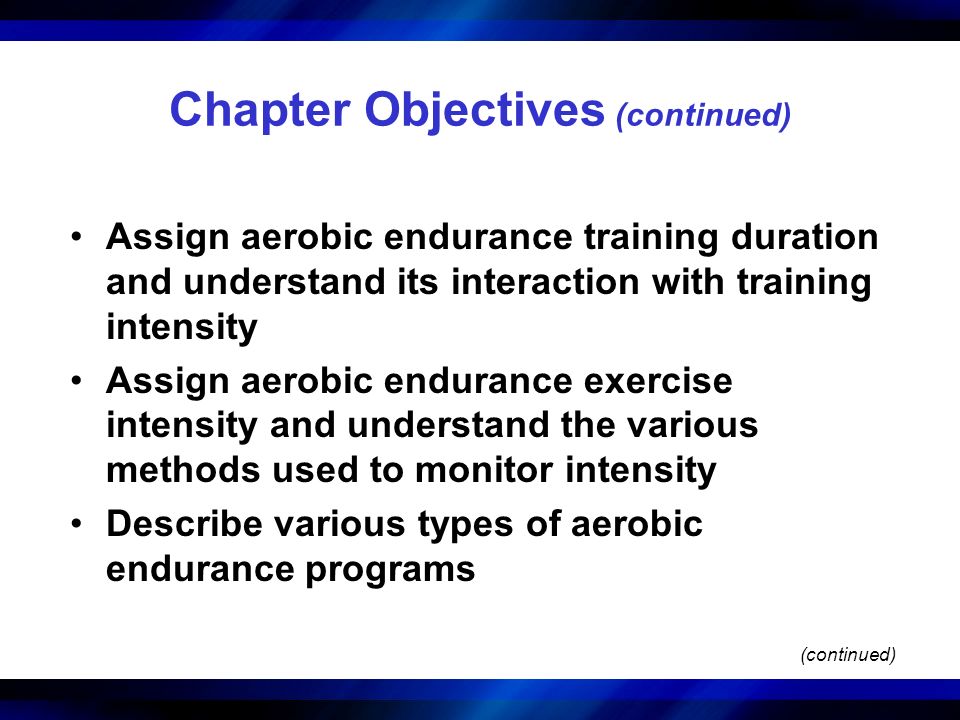 Chapter Objectives (continued)

• Assign aerobic endurance training duration and understand its interaction with training intensity

• Assign aerobic endurance exercise intensity and understand the various methods used to monitor intensity

• Describe various types of aerobic endurance programs

(continued)